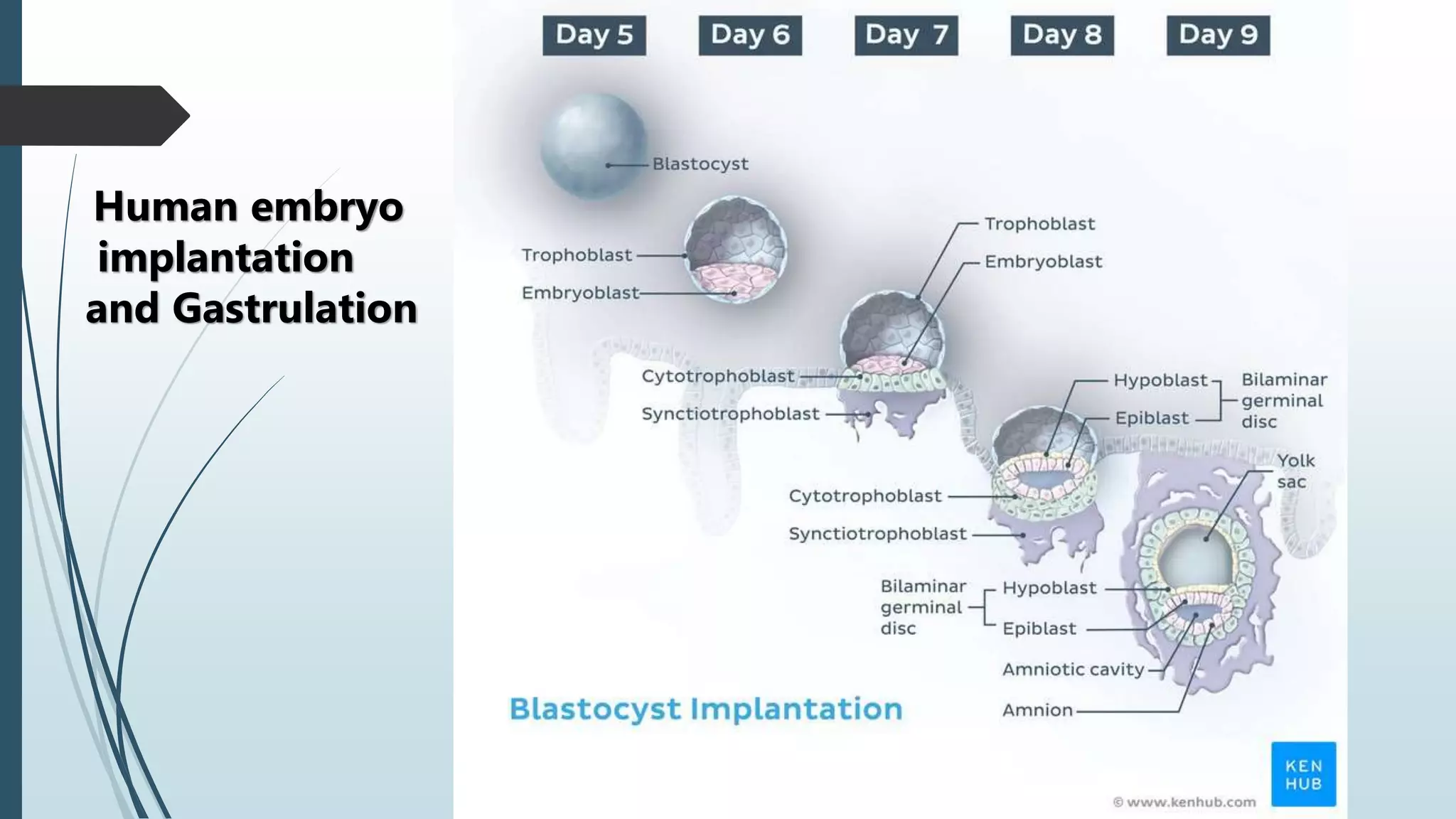 Human embryo implantation and Gastrulation

Day 5
Day 6
Day 7
Day 8
Day 9

Blastocyst

Trophoblast
Embryoblast

Trophoblast
Embryoblast

Cytotrophoblast
Synctiotrophoblast

Hypoblast
Epiblast
Bilaminar germinal disc

Yolk sac

Cytotrophoblast
Synctiotrophoblast

Bilaminar germinal disc
Hypoblast
Epiblast
Amniotic cavity
Amnion

Blastocyst Implantation

KEN HUB
© www.kenhub.com